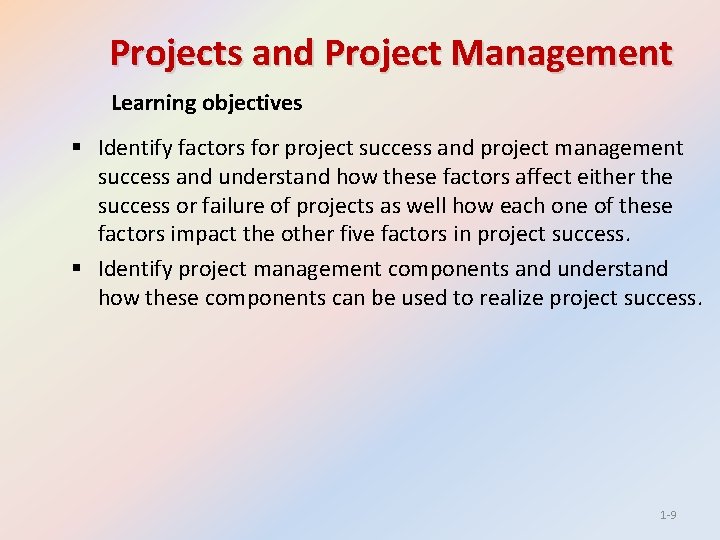 Projects and Project Management

Learning objectives

▪ Identify factors for project success and project management success and understand how these factors affect either the success or failure of projects as well how each one of these factors impact the other five factors in project success.

▪ Identify project management components and understand how these components can be used to realize project success.

1-9